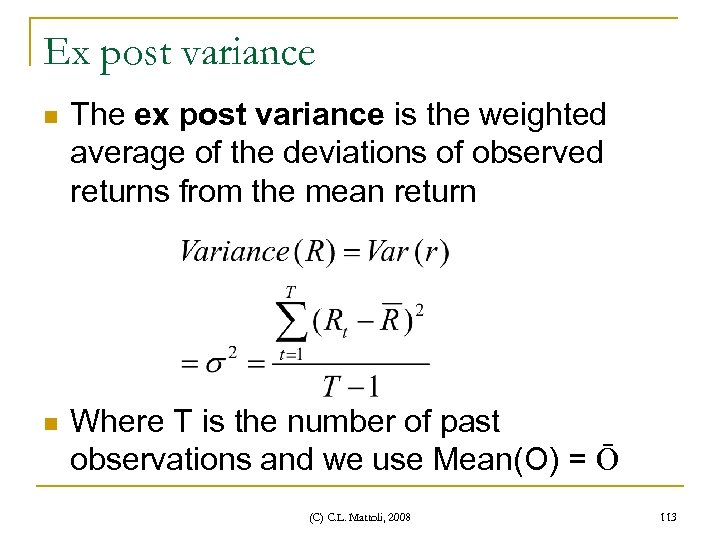 Ex post variance

The **ex post variance** is the weighted average of the deviations of observed returns from the mean return

$Variance(R) = Var(r)$

$= \sigma^2 = \frac{\sum_{t=1}^{T}(R_t - \overline{R})^2}{T-1}$

Where T is the number of past observations and we use Mean(O) = $\bar{O}$

(C) C.L. Mattoli, 2008

113